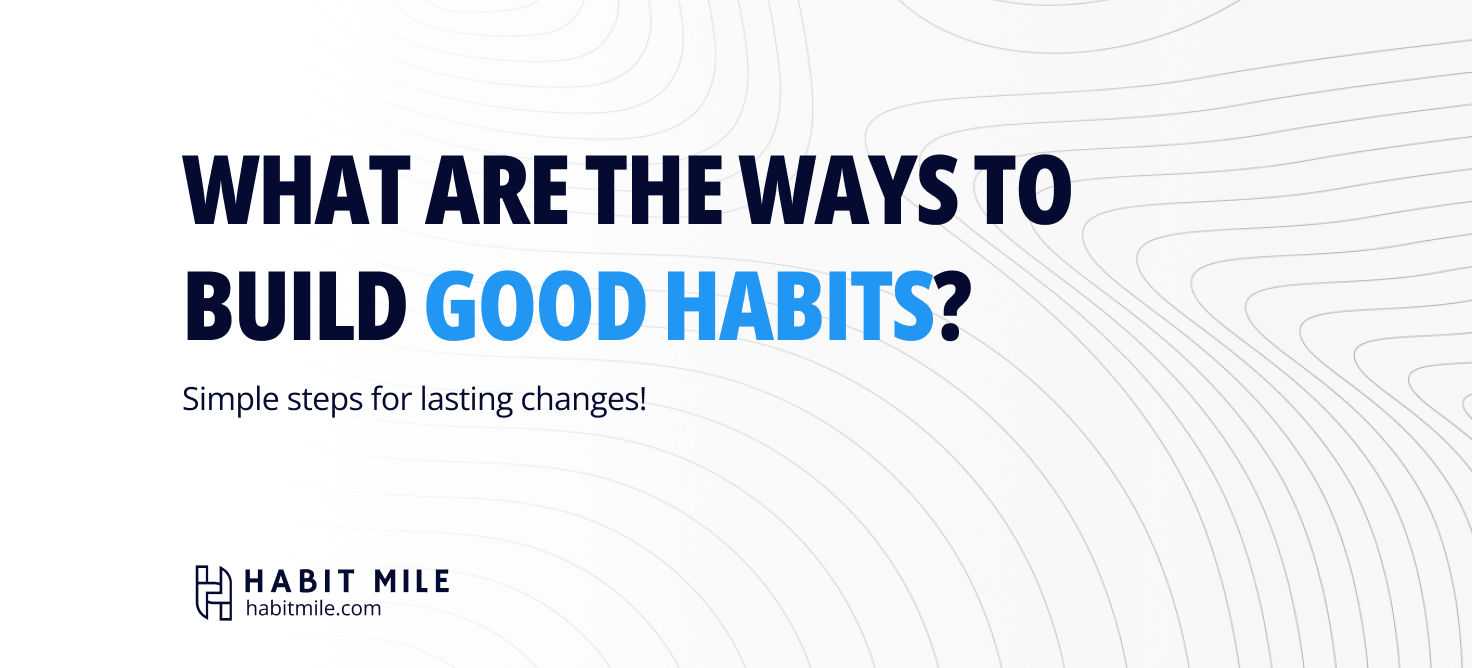 WHAT ARE THE WAYS TO BUILD GOOD HABITS?

Simple steps for lasting changes!

HABIT MILE
habitmile.com